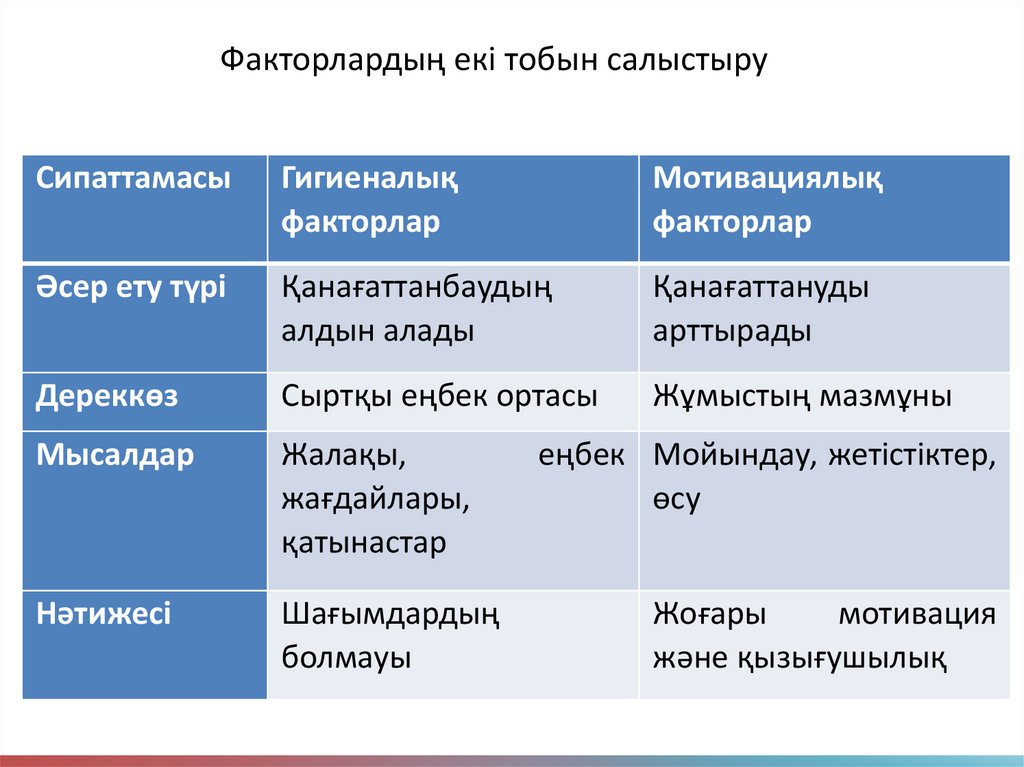 Факторлардың екі тобын салыстыру

| Сипаттамасы | Гигиеналық факторлар | Мотивациялық факторлар |
|---|---|---|
| Әсер ету түрі | Қанағаттанбаудың алдын алады | Қанағаттануды арттырады |
| Дереккөз | Сыртқы еңбек ортасы | Жұмыстың мазмұны |
| Мысалдар | Жалақы, еңбек жағдайлары, қатынастар | Мойындау, жетістіктер, өсу |
| Нәтижесі | Шағымдардың болмауы | Жоғары мотивация және қызығушылық |